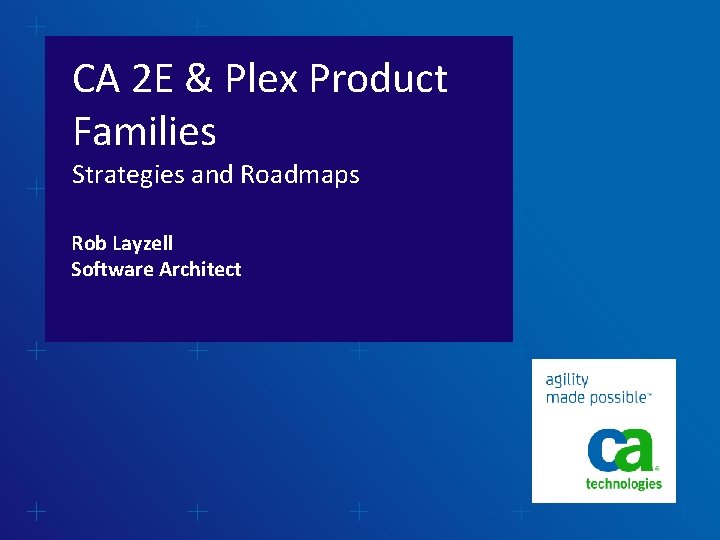 CA 2E & Plex Product Families

Strategies and Roadmaps

Rob Layzell
Software Architect

agility made possible™

ca technologies